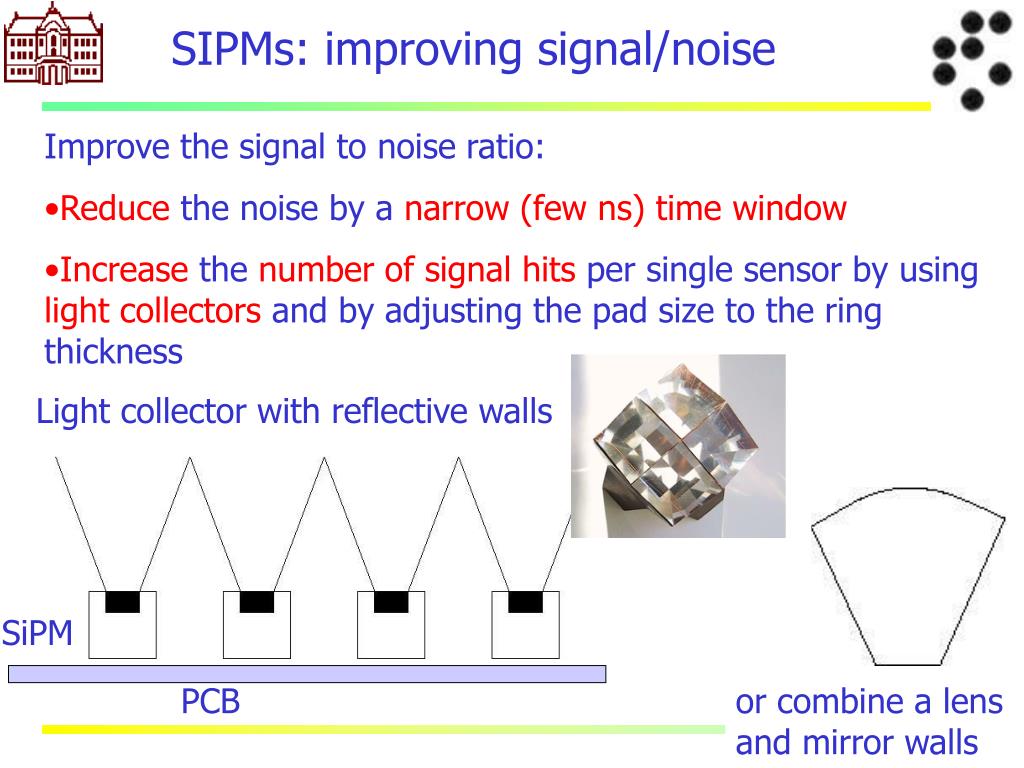 SIPMs: improving signal/noise

Improve the signal to noise ratio:

•Reduce the noise by a narrow (few ns) time window

•Increase the number of signal hits per single sensor by using light collectors and by adjusting the pad size to the ring thickness

Light collector with reflective walls

SiPM

PCB

or combine a lens and mirror walls